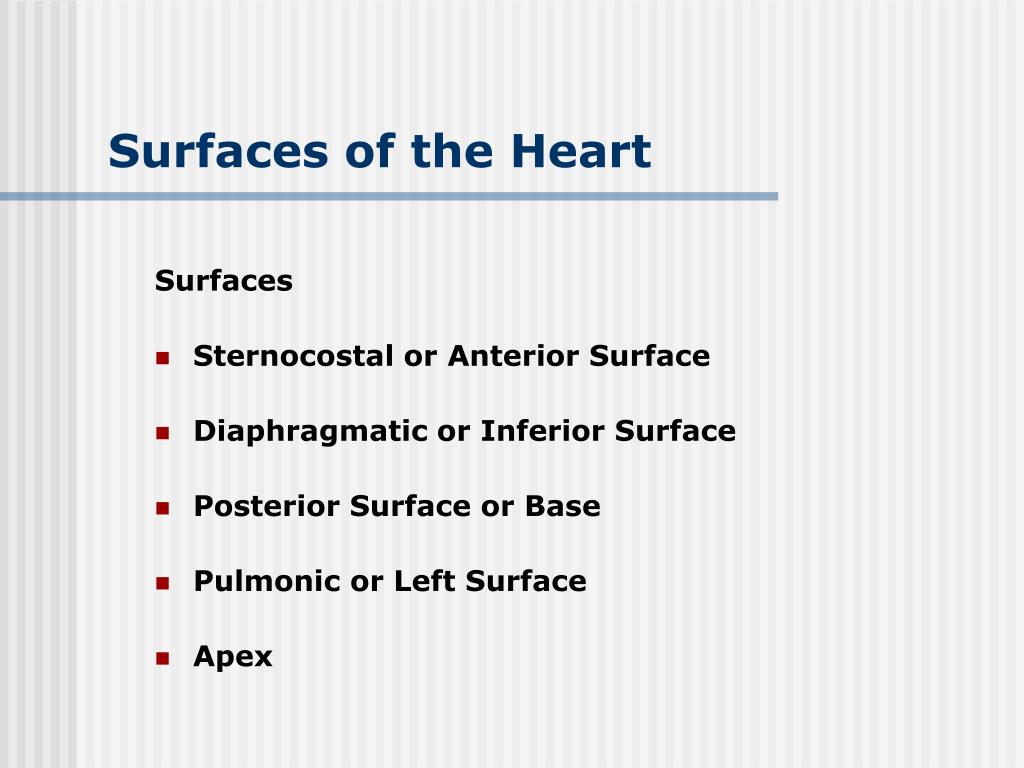 Surfaces of the Heart

Surfaces

- Sternocostal or Anterior Surface
- Diaphragmatic or Inferior Surface
- Posterior Surface or Base
- Pulmonic or Left Surface
- Apex